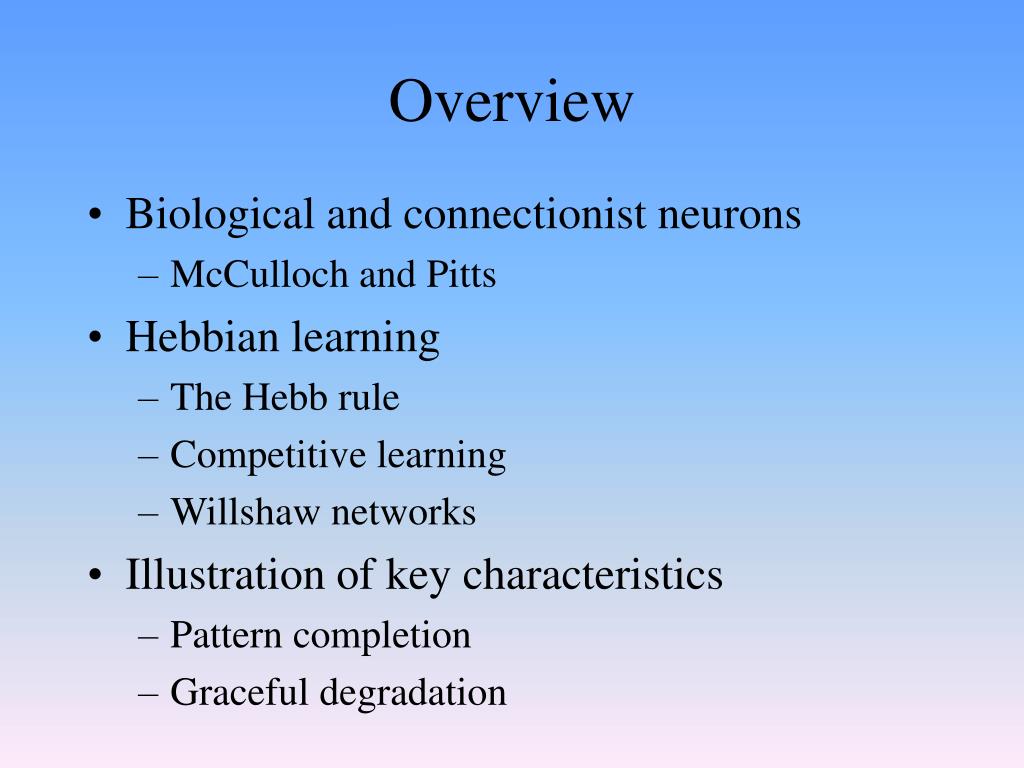 Overview

• Biological and connectionist neurons
– McCulloch and Pitts
• Hebbian learning
– The Hebb rule
– Competitive learning
– Willshaw networks
• Illustration of key characteristics
– Pattern completion
– Graceful degradation